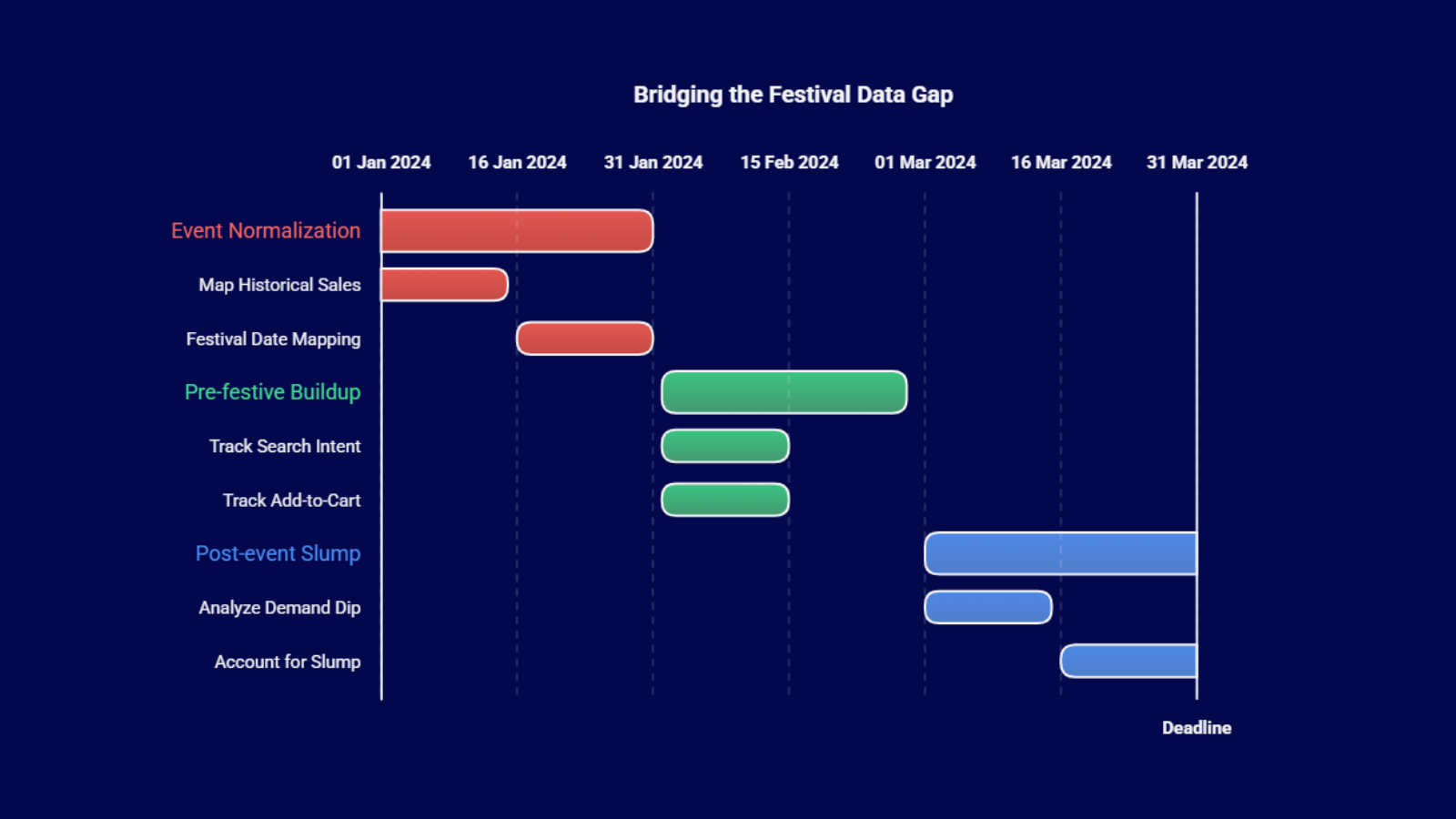 Bridging the Festival Data Gap

01 Jan 2024
16 Jan 2024
31 Jan 2024
15 Feb 2024
01 Mar 2024
16 Mar 2024
31 Mar 2024

Event Normalization
Map Historical Sales
Festival Date Mapping
Pre-festive Buildup
Track Search Intent
Track Add-to-Cart
Post-event Slump
Analyze Demand Dip
Account for Slump

Deadline